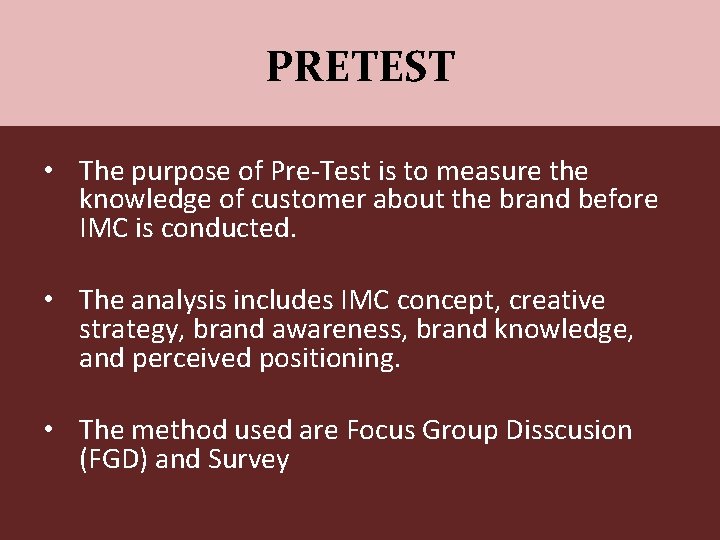 PRETEST

• The purpose of Pre-Test is to measure the knowledge of customer about the brand before IMC is conducted.

• The analysis includes IMC concept, creative strategy, brand awareness, brand knowledge, and perceived positioning.

• The method used are Focus Group Disscusion (FGD) and Survey